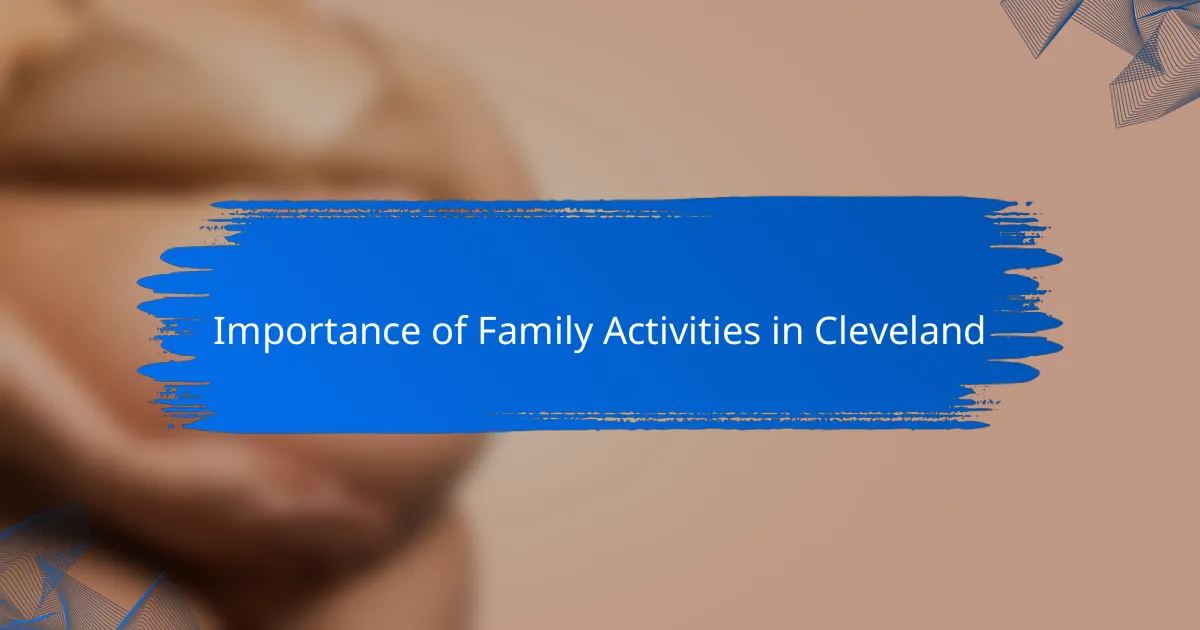 Importance of Family Activities in Cleveland